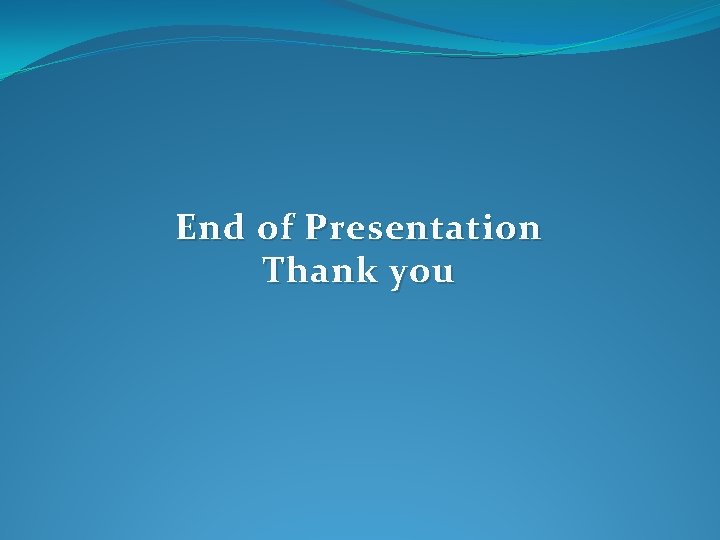 End of Presentation
Thank you